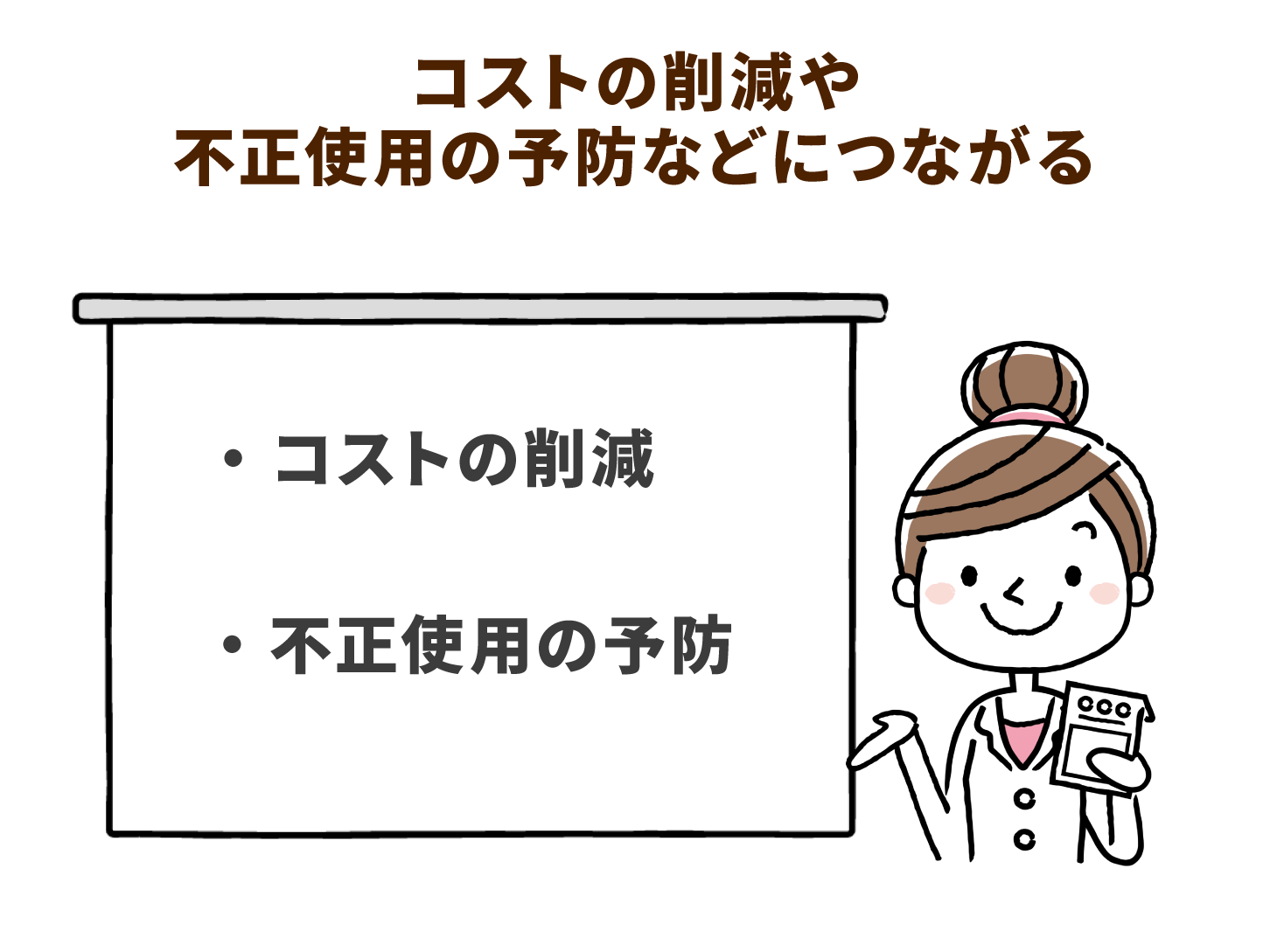 コストの削減や
不正使用の予防などにつながる

・コストの削減

・不正使用の予防